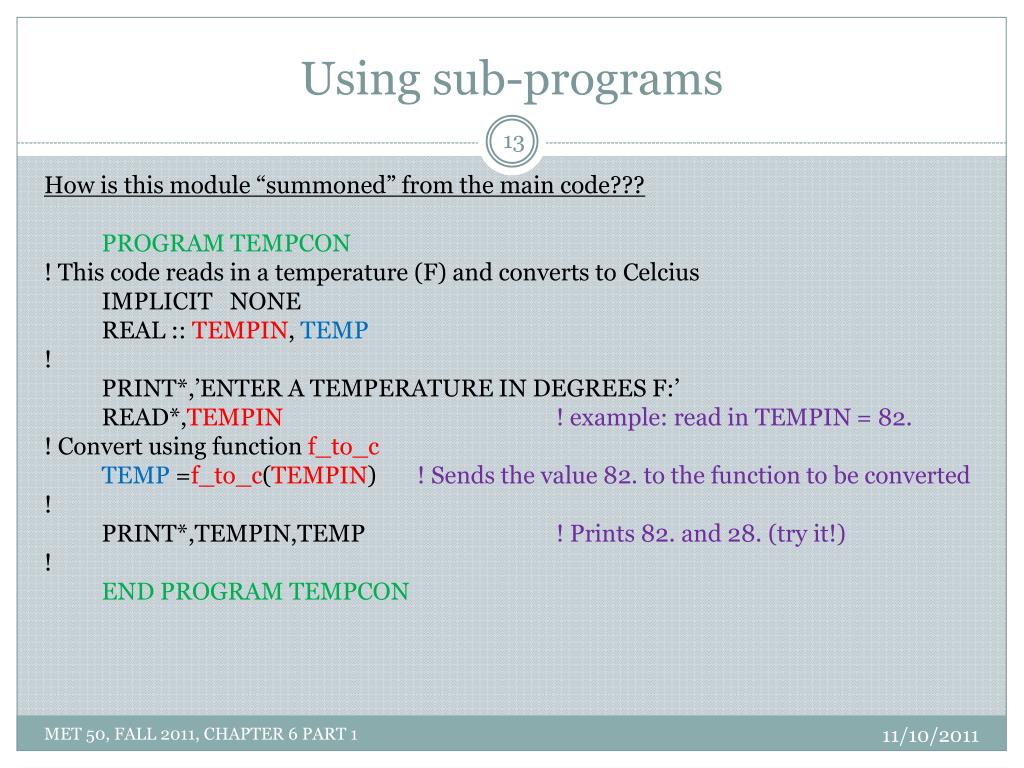 Using sub-programs

13

How is this module “summoned” from the main code???

PROGRAM TEMPCON
! This code reads in a temperature (F) and converts to Celcius
IMPLICIT NONE
REAL :: TEMPIN, TEMP
!
PRINT*,’ENTER A TEMPERATURE IN DEGREES F:’
READ*,TEMPIN ! example: read in TEMPIN = 82.
! Convert using function f_to_c
TEMP =f_to_c(TEMPIN) ! Sends the value 82. to the function to be converted
!
PRINT*,TEMPIN,TEMP ! Prints 82. and 28. (try it!)
!
END PROGRAM TEMPCON

MET 50, FALL 2011, CHAPTER 6 PART 1

11/10/2011